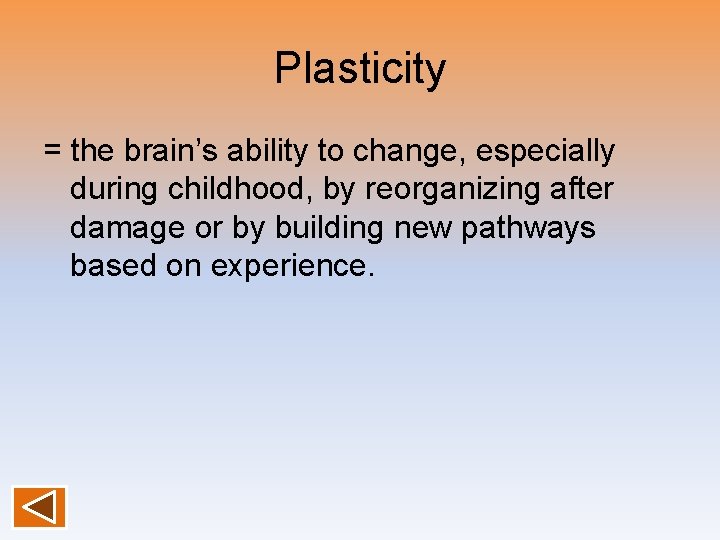 Plasticity

= the brain’s ability to change, especially during childhood, by reorganizing after damage or by building new pathways based on experience.